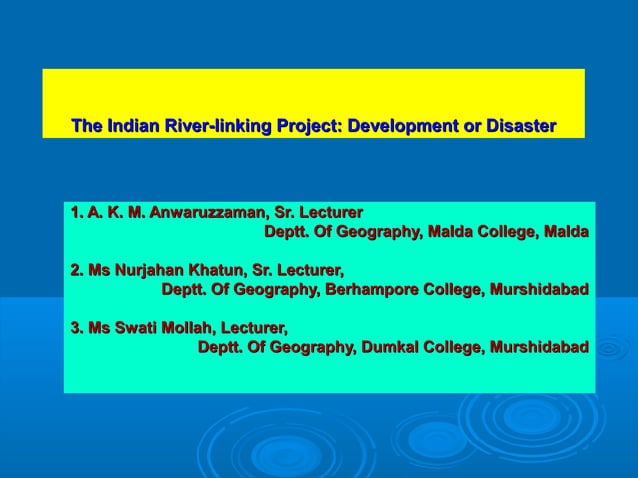 The Indian River-linking Project: Development or Disaster

1. A. K. M. Anwaruzzaman, Sr. Lecturer
Deptt. Of Geography, Malda College, Malda

2. Ms Nurjahan Khatun, Sr. Lecturer,
Deptt. Of Geography, Berhampore College, Murshidabad

3. Ms Swati Mollah, Lecturer,
Deptt. Of Geography, Dumkal College, Murshidabad